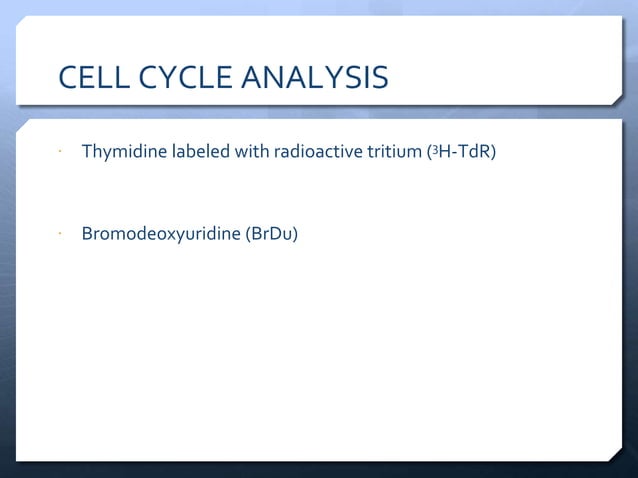 CELL CYCLE ANALYSIS

· Thymidine labeled with radioactive tritium ($^3$H-TdR)

· Bromodeoxyuridine (BrDu)